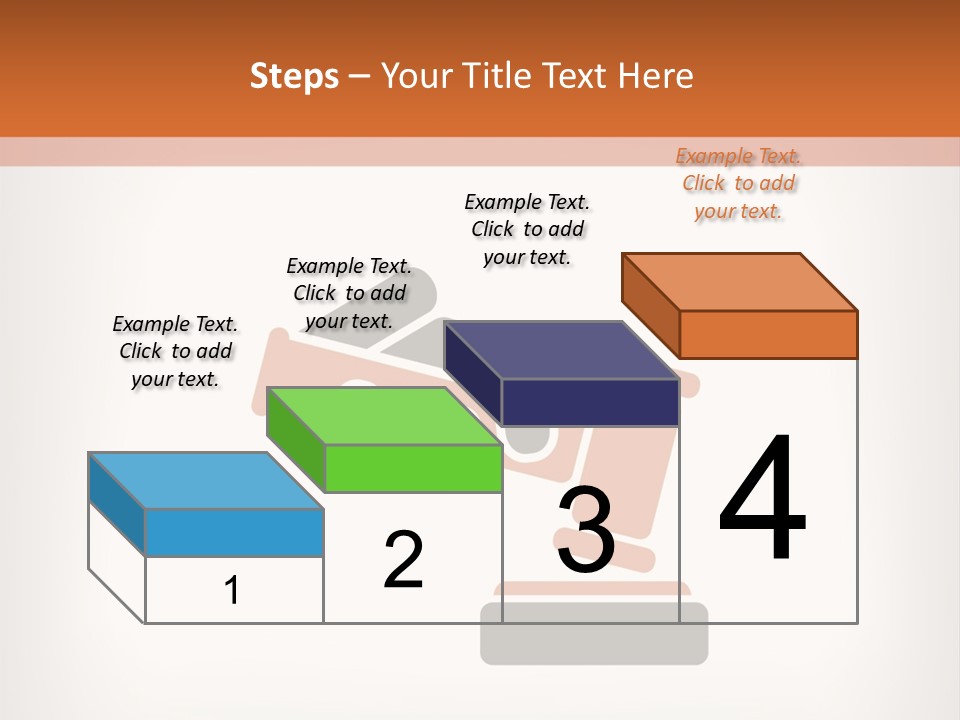 Steps – Your Title Text Here

Example Text. Click to add your text.

Example Text. Click to add your text.

Example Text. Click to add your text.

Example Text. Click to add your text.

1

2

3

4